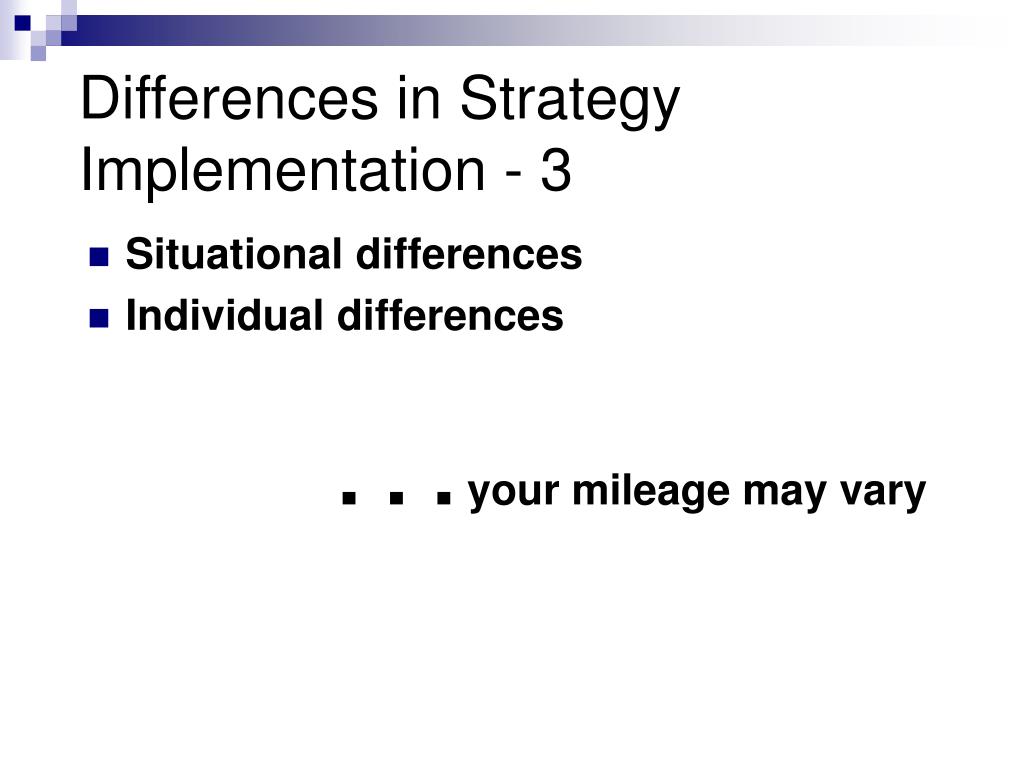 Differences in Strategy Implementation - 3

- Situational differences
- Individual differences

. . . your mileage may vary